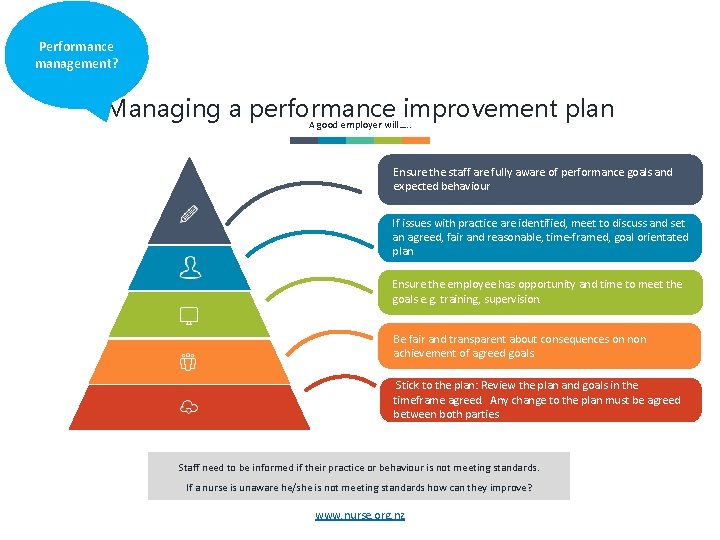 Performance management?

Managing a performance improvement plan

A good employer will…..

Ensure the staff are fully aware of performance goals and expected behaviour

If issues with practice are identified, meet to discuss and set an agreed, fair and reasonable, time-framed, goal orientated plan

Ensure the employee has opportunity and time to meet the goals e.g. training, supervision

Be fair and transparent about consequences on non achievement of agreed goals

Stick to the plan: Review the plan and goals in the timeframe agreed. Any change to the plan must be agreed between both parties

Staff need to be informed if their practice or behaviour is not meeting standards.

If a nurse is unaware he/she is not meeting standards how can they improve?

www.nurse.org.nz